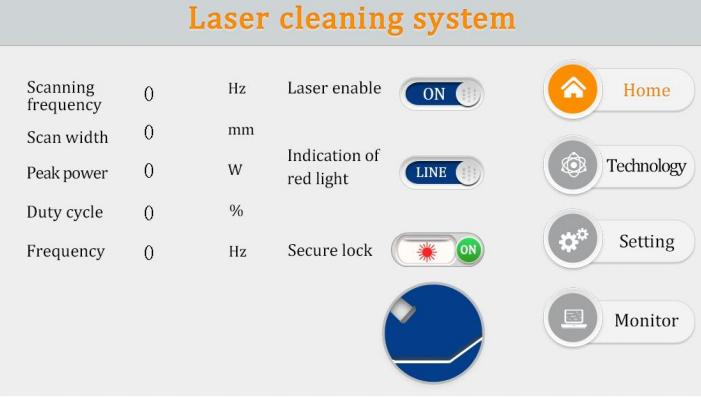 Laser cleaning system

Scanning frequency 0 Hz

Scan width 0 mm

Peak power 0 W

Duty cycle 0 %

Frequency 0 Hz

Laser enable ON

Indication of red light LINE

Secure lock ON

Home

Technology

Setting

Monitor